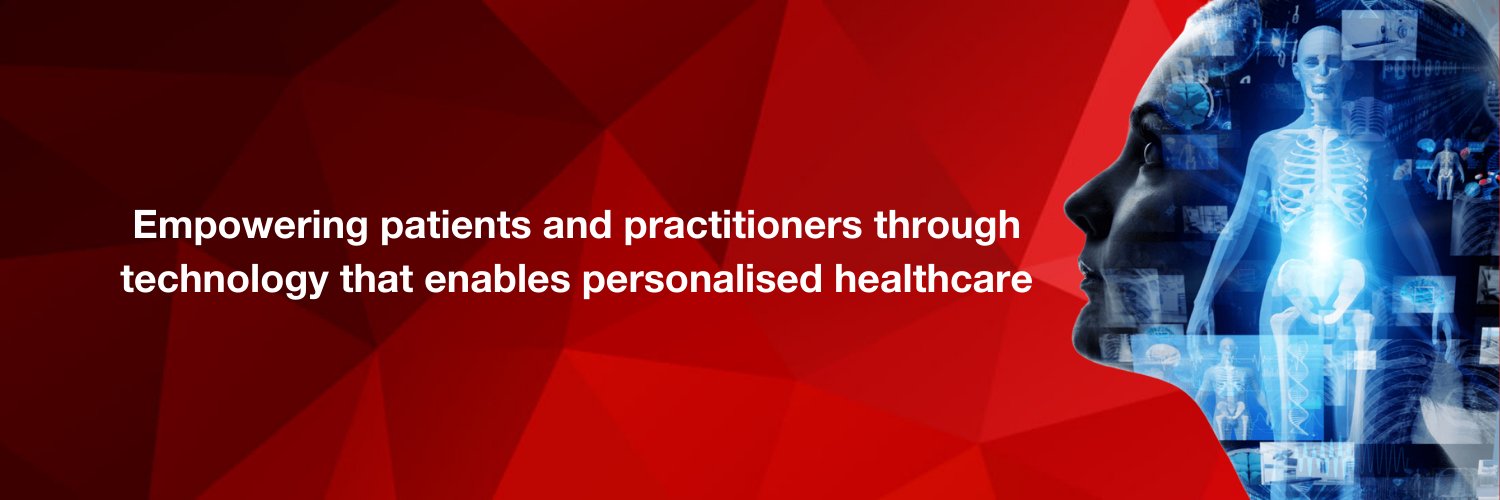 Empowering patients and practitioners through technology that enables personalised healthcare